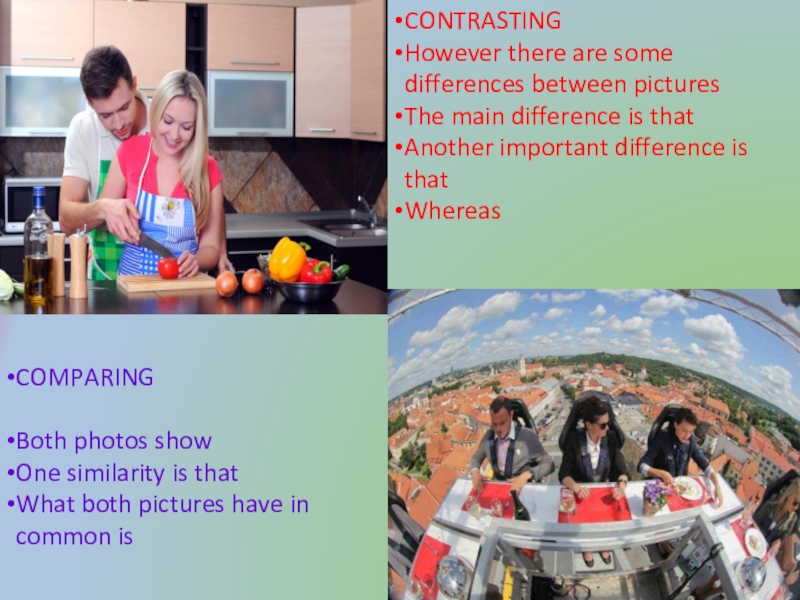 •CONTRASTING
•However there are some differences between pictures
•The main difference is that
•Another important difference is that
•Whereas

•COMPARING

•Both photos show
•One similarity is that
•What both pictures have in common is